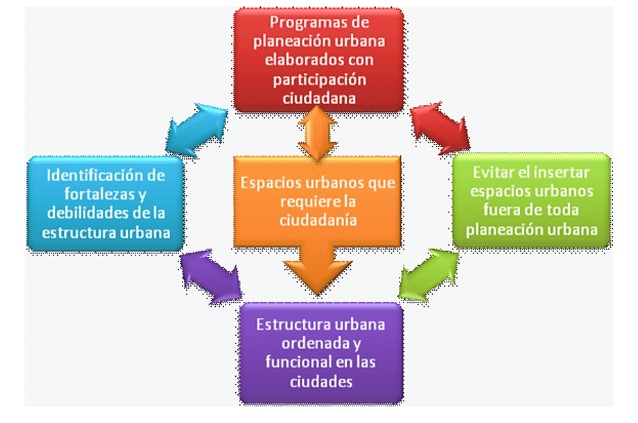 Programas de planeación urbana elaborados con participación ciudadana

Identificación de fortalezas y debilidades de la estructura urbana

Espacios urbanos que requiere la ciudadanía

Evitar el insertar espacios urbanos fuera de toda planeación urbana

Estructura urbana ordenada y funcional en las ciudades